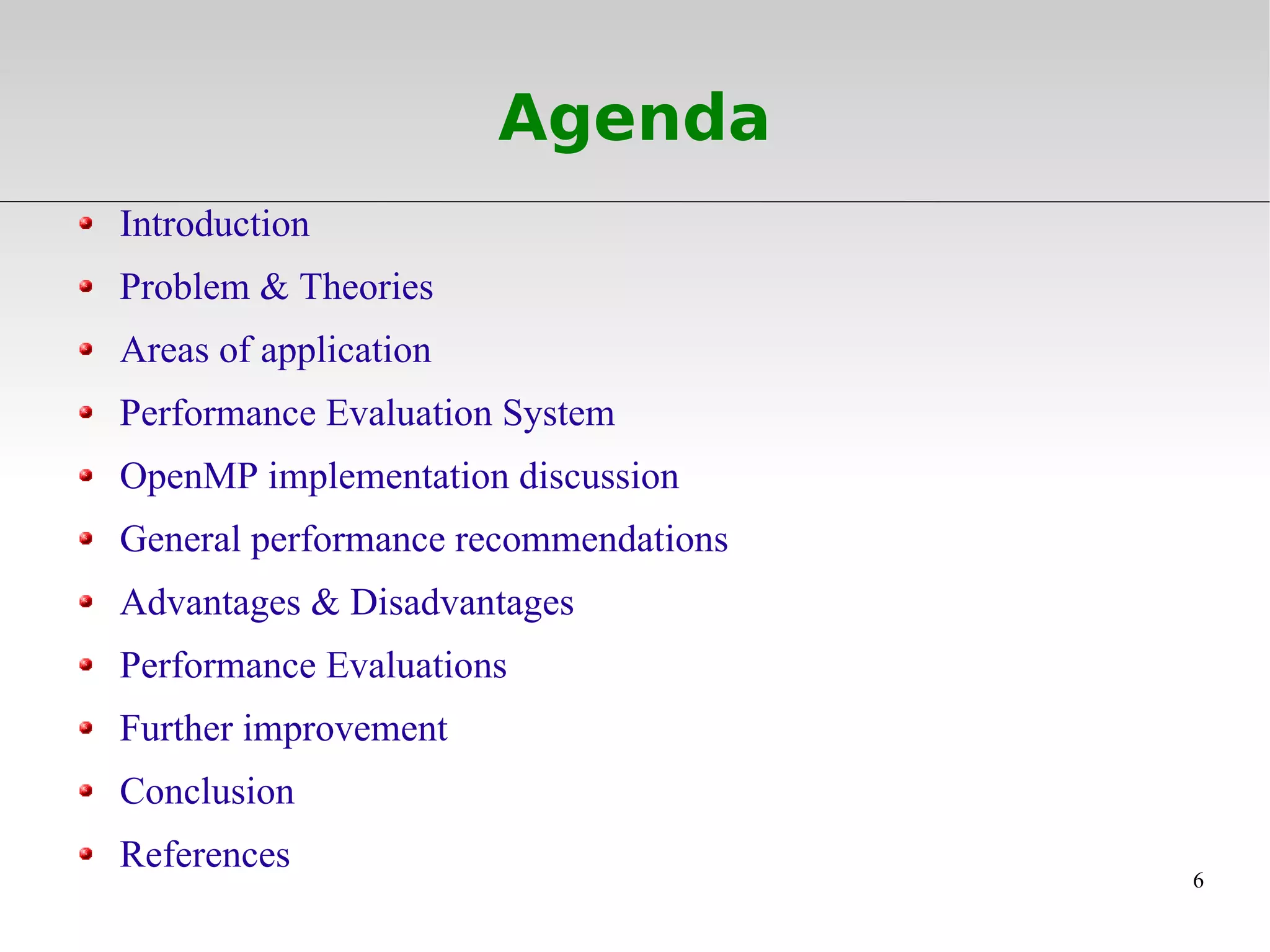 Agenda

- Introduction
- Problem & Theories
- Areas of application
- Performance Evaluation System
- OpenMP implementation discussion
- General performance recommendations
- Advantages & Disadvantages
- Performance Evaluations
- Further improvement
- Conclusion
- References

6